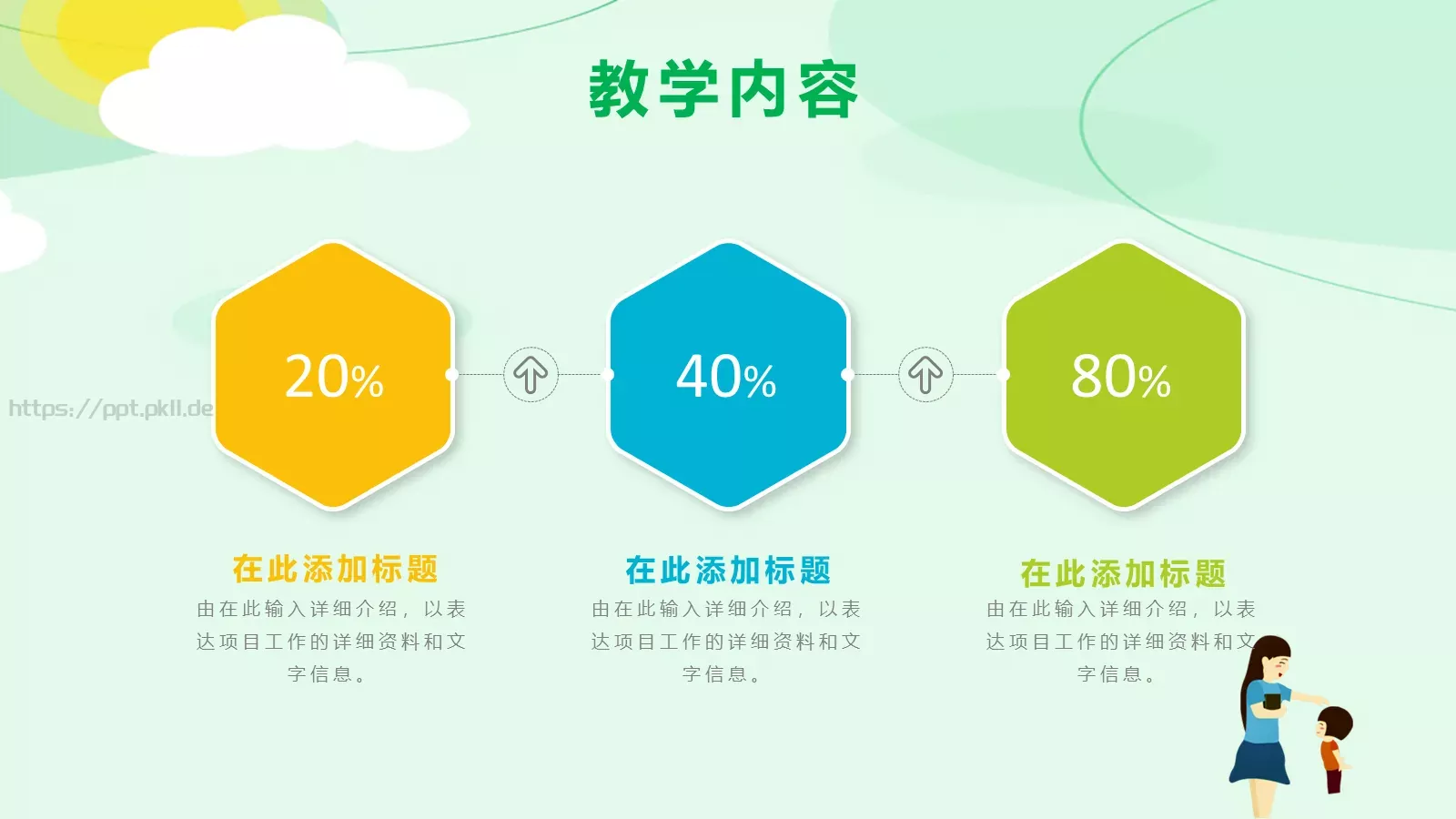 教学内容

https://ppt.pkll.de

20%

40%

80%

在此添加标题
由在此输入详细介绍，以表达项目工作的详细资料和文字信息。

在此添加标题
由在此输入详细介绍，以表达项目工作的详细资料和文字信息。

在此添加标题
由在此输入详细介绍，以表达项目工作的详细资料和文字信息。